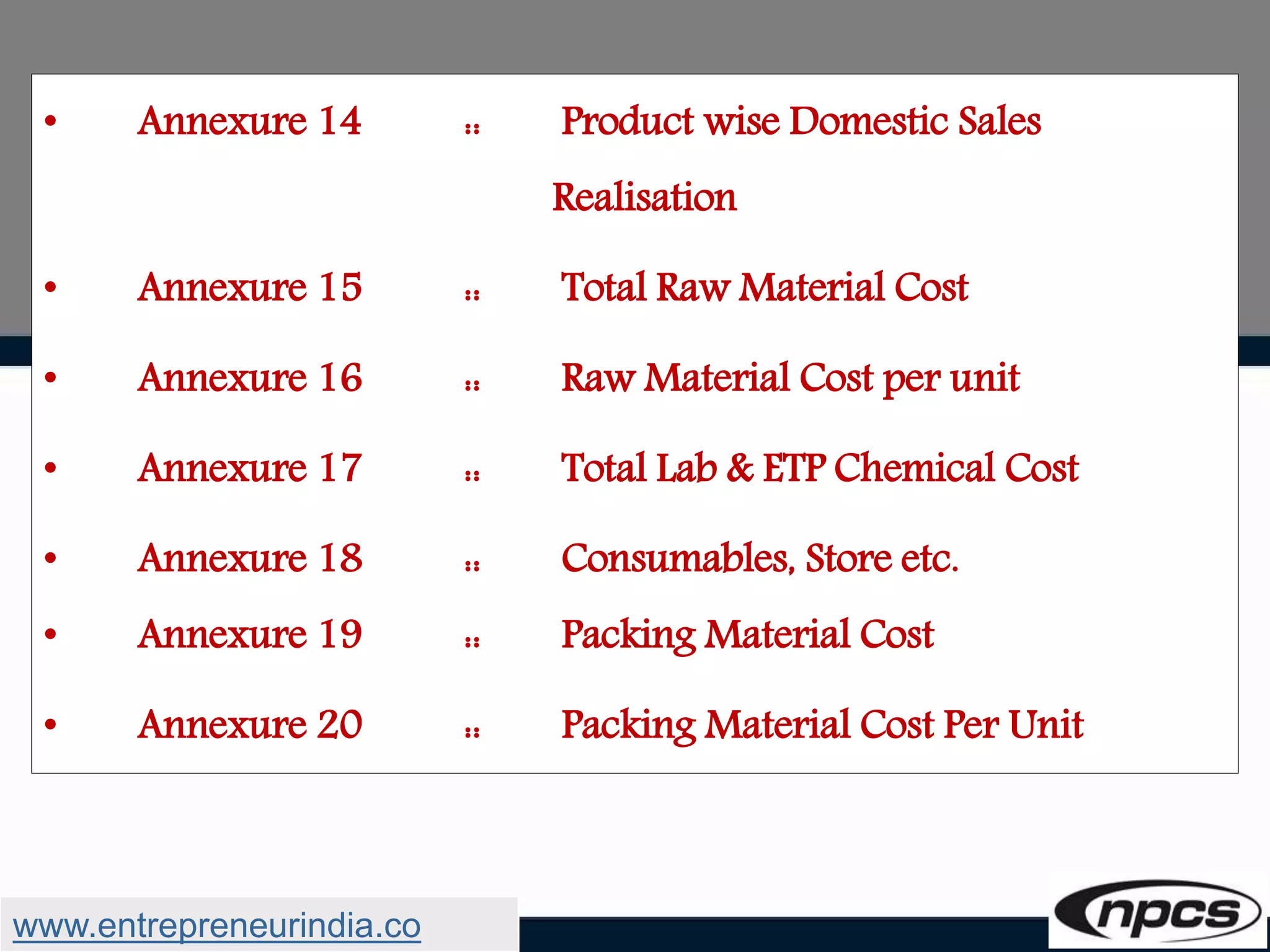 • Annexure 14 :: Product wise Domestic Sales Realisation

• Annexure 15 :: Total Raw Material Cost

• Annexure 16 :: Raw Material Cost per unit

• Annexure 17 :: Total Lab & ETP Chemical Cost

• Annexure 18 :: Consumables, Store etc.

• Annexure 19 :: Packing Material Cost

• Annexure 20 :: Packing Material Cost Per Unit

www.entrepreneurindia.co

npcs